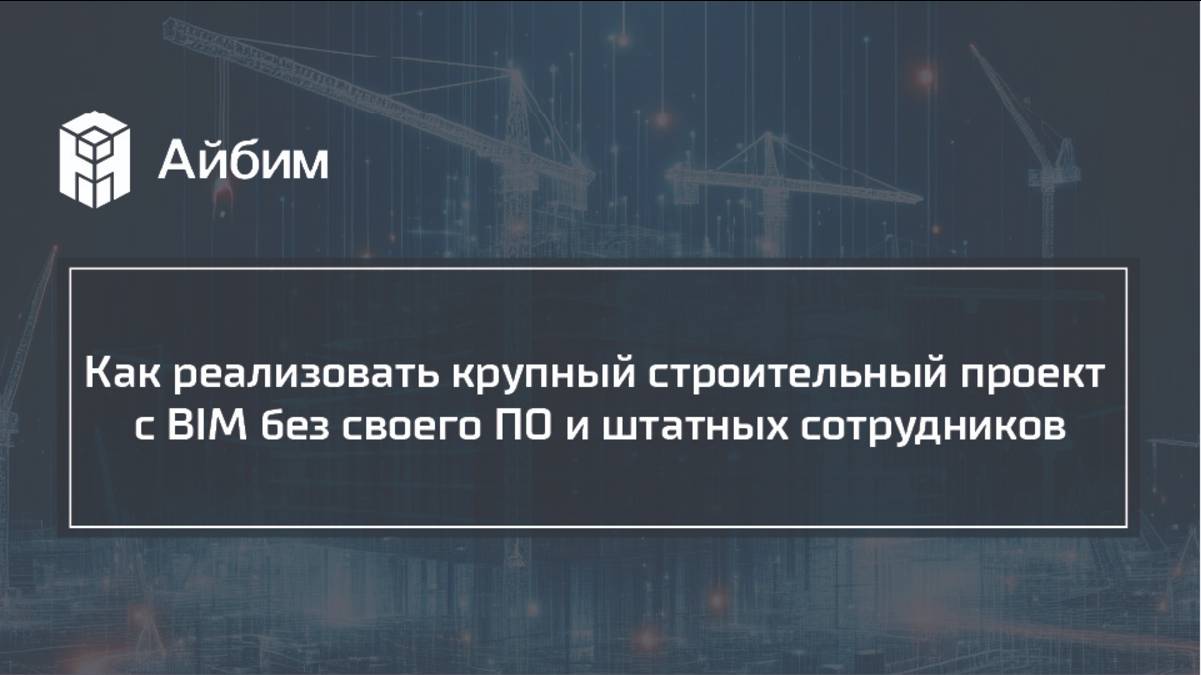 Айбим

Как реализовать крупный строительный проект с BIM без своего ПО и штатных сотрудников